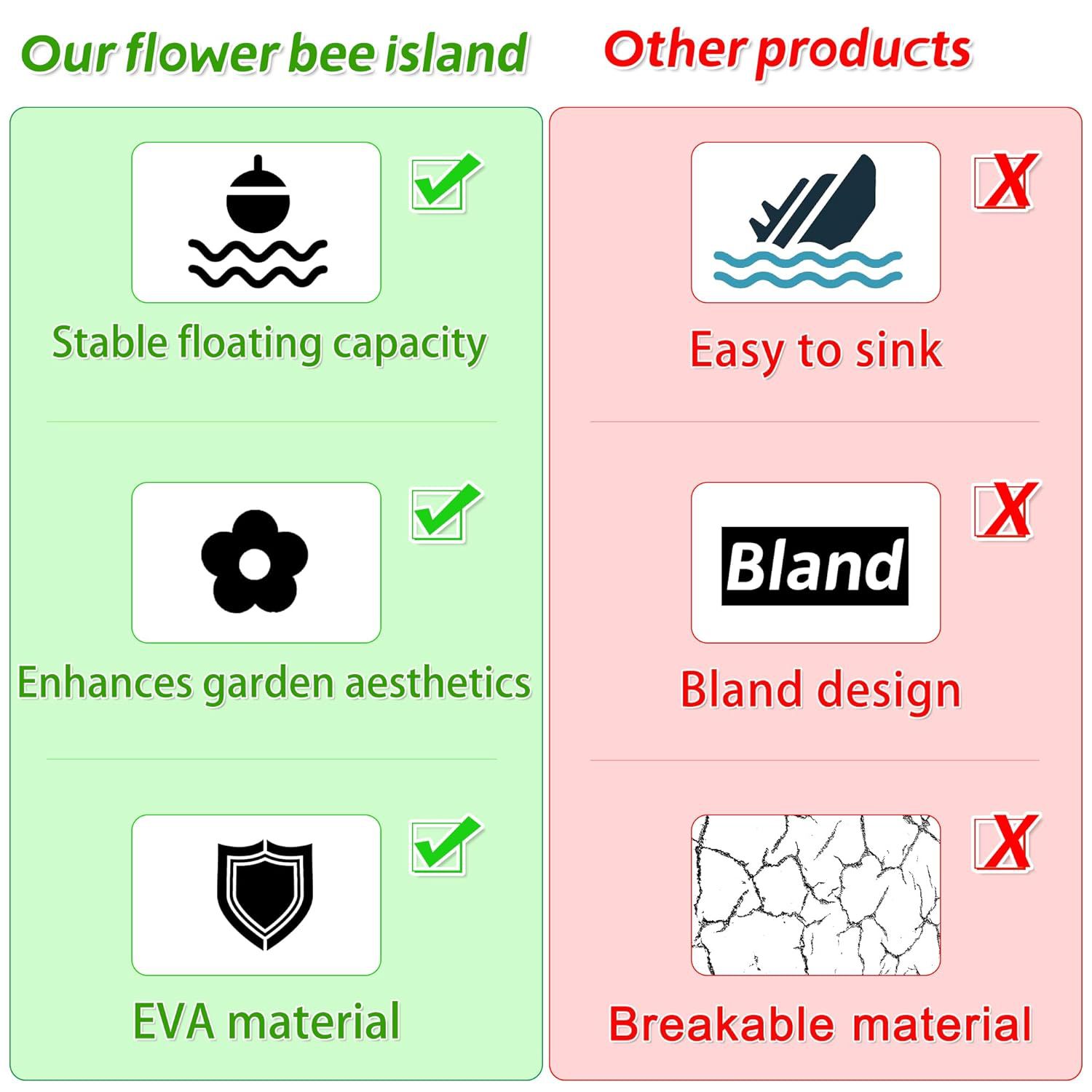 Our flower bee island

Stable floating capacity

Enhances garden aesthetics

EVA material

Other products

Easy to sink

Bland

Bland design

Breakable material